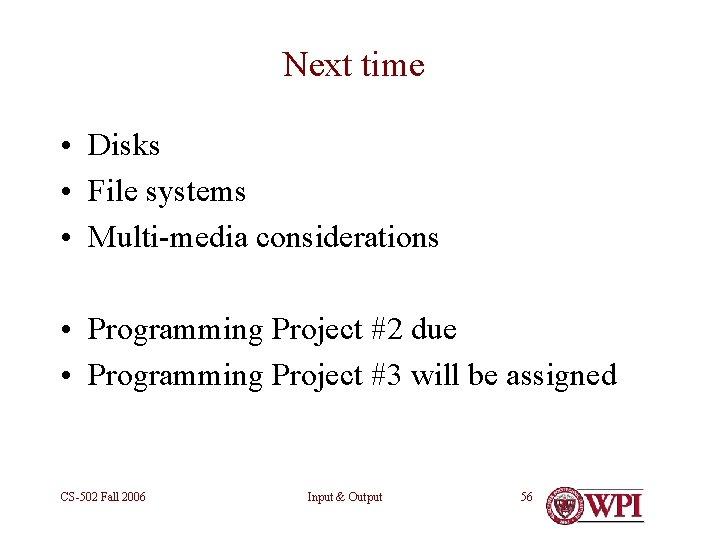 Next time

• Disks
• File systems
• Multi-media considerations

• Programming Project #2 due
• Programming Project #3 will be assigned

CS-502 Fall 2006

Input & Output

56

WPI